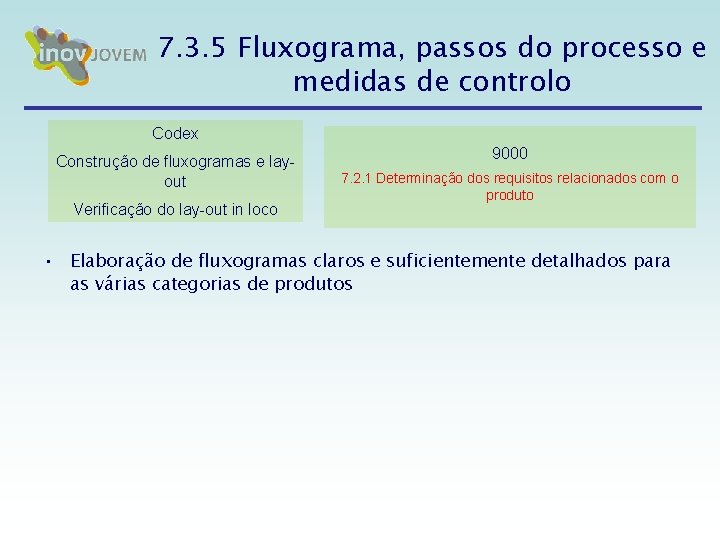 inov JOVEM

7.3.5 Fluxograma, passos do processo e medidas de controlo

Codex

Construção de fluxogramas e lay-out

Verificação do lay-out in loco

9000

7.2.1 Determinação dos requisitos relacionados com o produto

• Elaboração de fluxogramas claros e suficientemente detalhados para as várias categorias de produtos